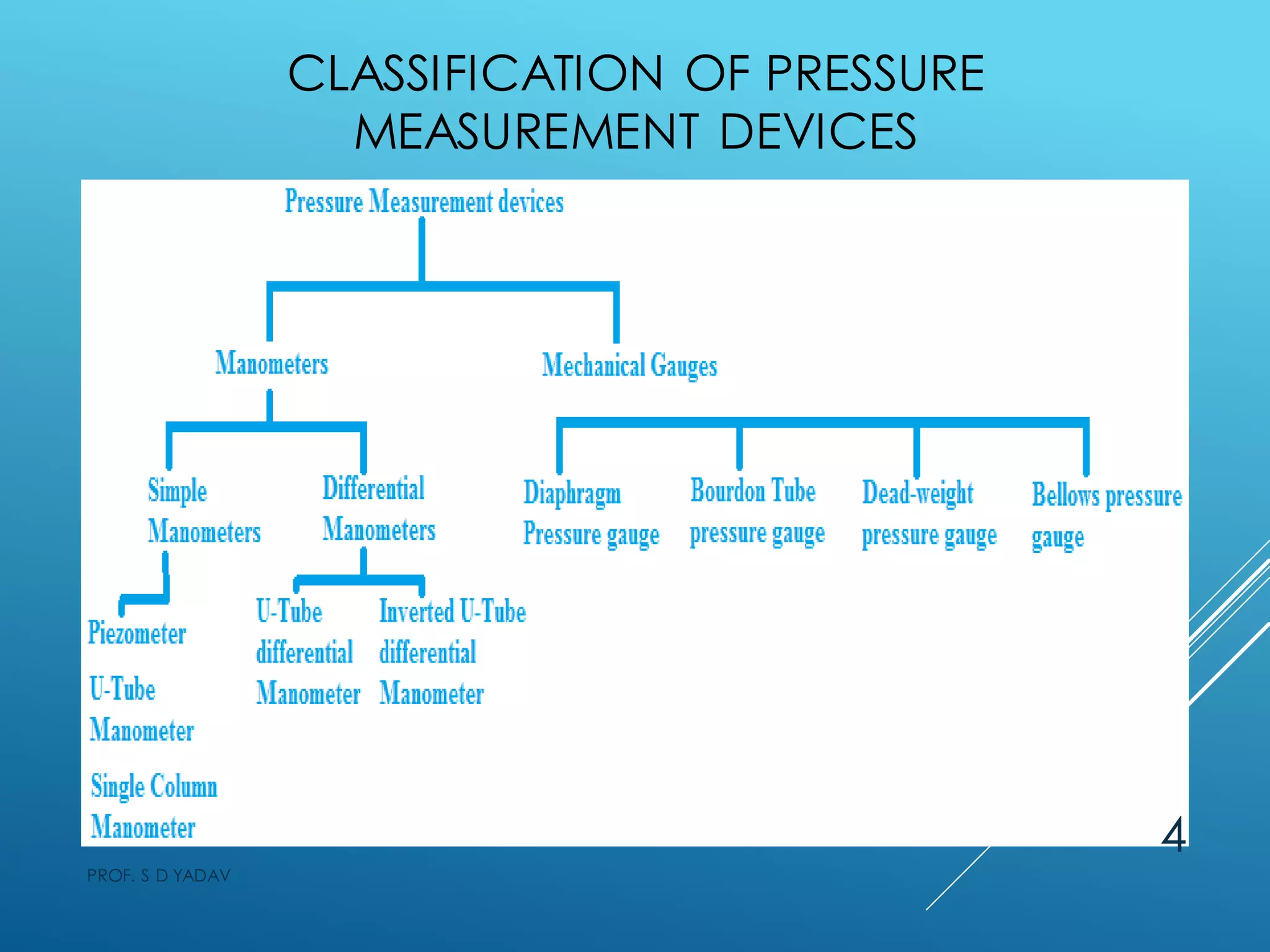 CLASSIFICATION OF PRESSURE MEASUREMENT DEVICES

Pressure Measurement devices

Manometers

Mechanical Gauges

Simple Manometers

Differential Manometers

Diaphragm Pressure gauge

Bourdon Tube pressure gauge

Dead-weight pressure gauge

Bellows pressure gauge

Piezometer

U-Tube Manometer

Single Column Manometer

U-Tube differential Manometer

Inverted U-Tube differential Manometer

4

PROF. S D YADAV